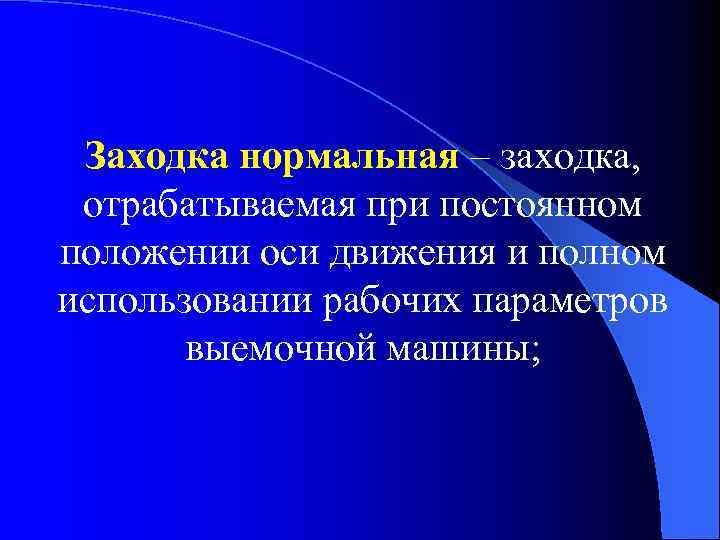 Заходка нормальная – заходка, отрабатываемая при постоянном положении оси движения и полном использовании рабочих параметров выемочной машины;